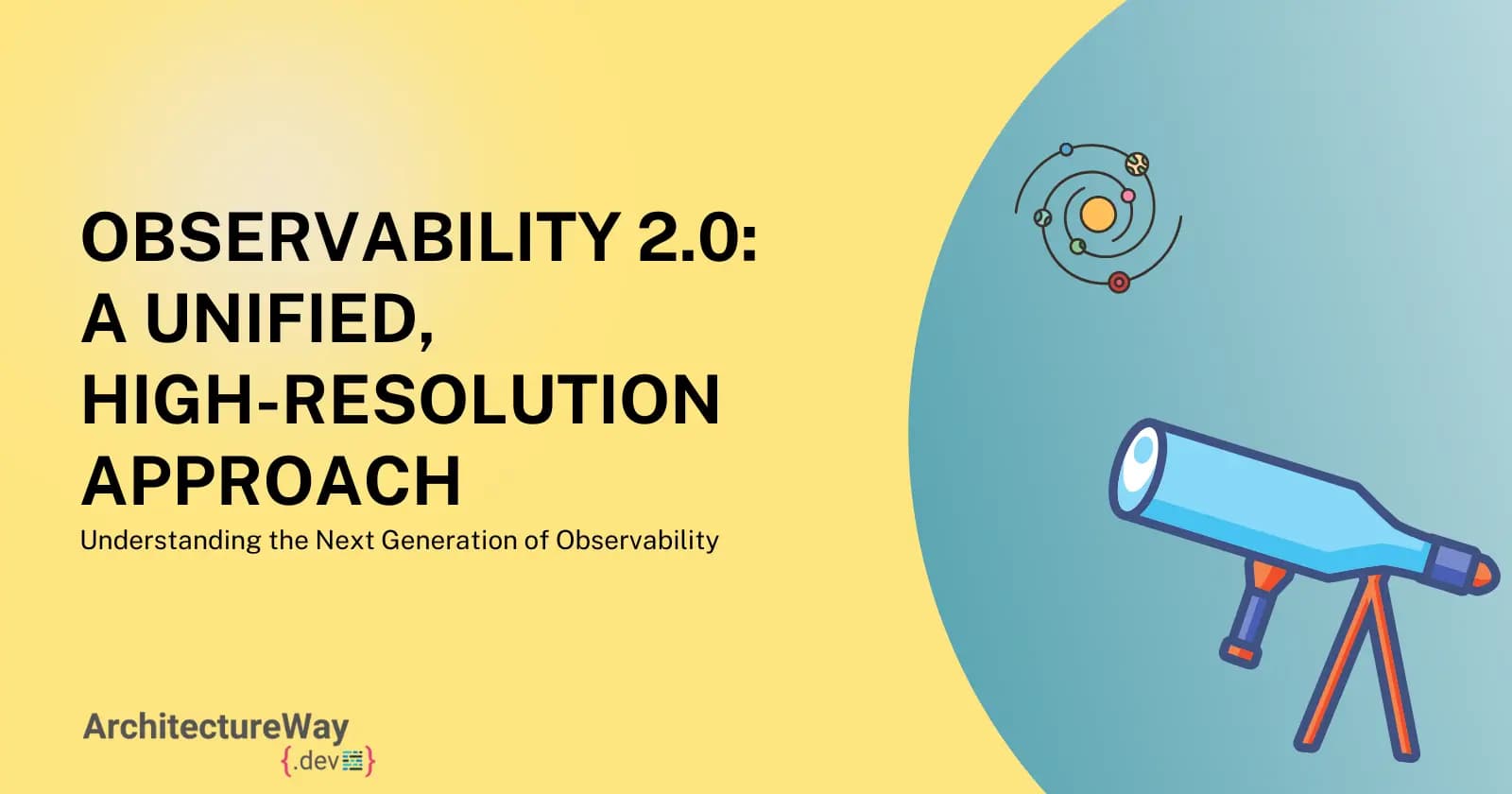 OBSERVABILITY 2.0: A UNIFIED, HIGH-RESOLUTION APPROACH

Understanding the Next Generation of Observability

ArchitectureWay
{.dev}